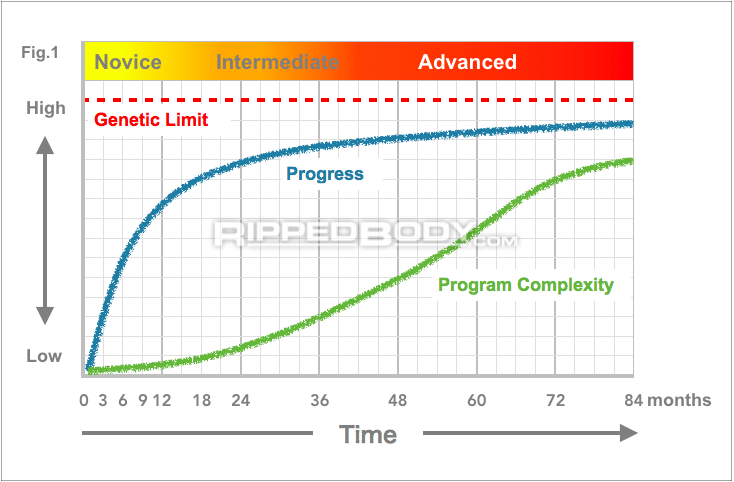 Fig.1

Novice Intermediate Advanced

High

Genetic Limit

Progress

RIPPEDBODY.COM

Program Complexity

Low

0 3 6 9 12 18 24 36 48 60 72 84 months

Time